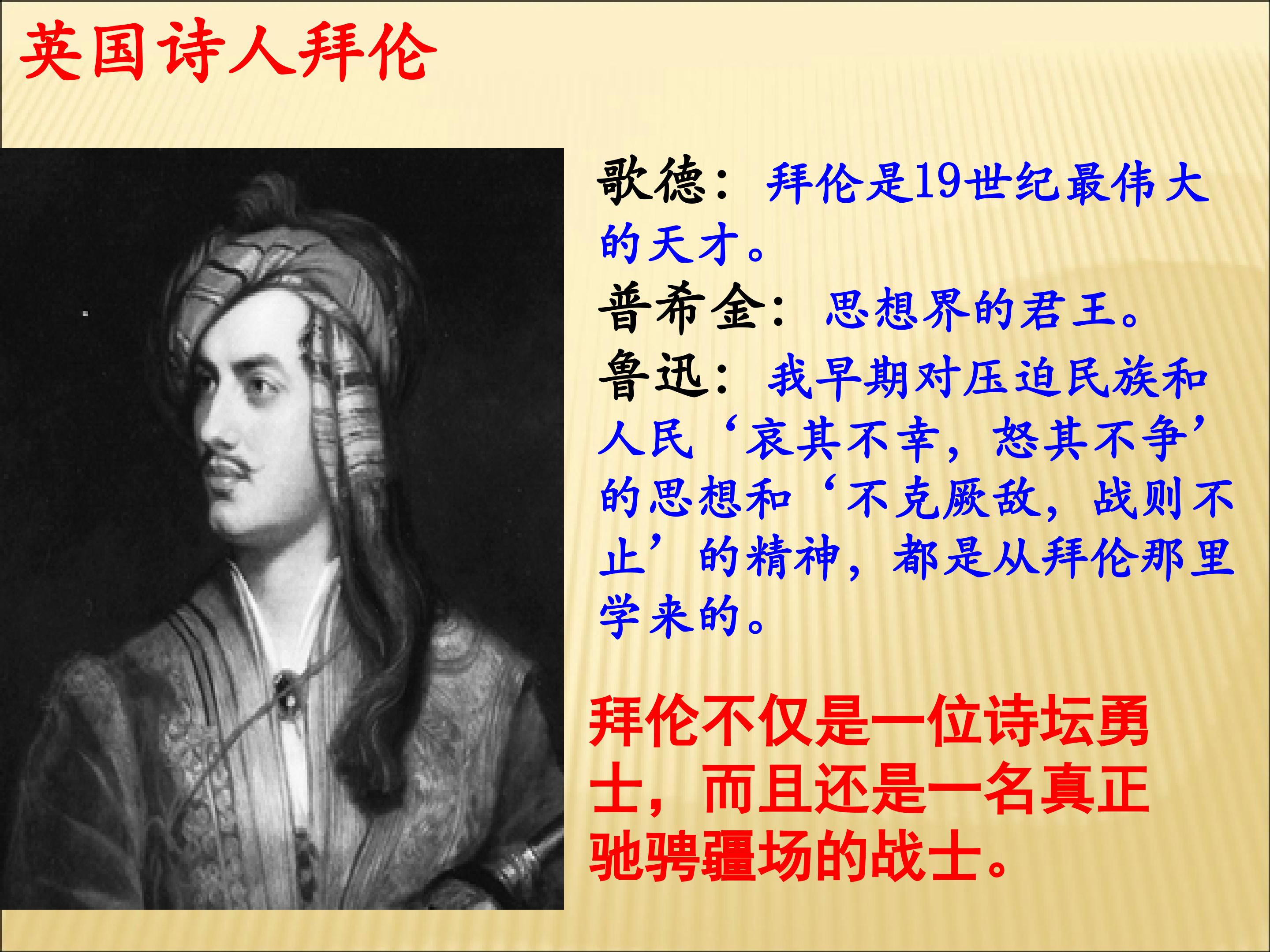 英国诗人拜伦

歌德：拜伦是19世纪最伟大的天才。

普希金：思想界的君王。

鲁迅：我早期对压迫民族和人民‘哀其不幸，怒其不争’的思想和‘不克厥敌，战则不止’的精神，都是从拜伦那里学来的。

拜伦不仅是一位诗坛勇士，而且还是一名真正驰骋疆场的战士。